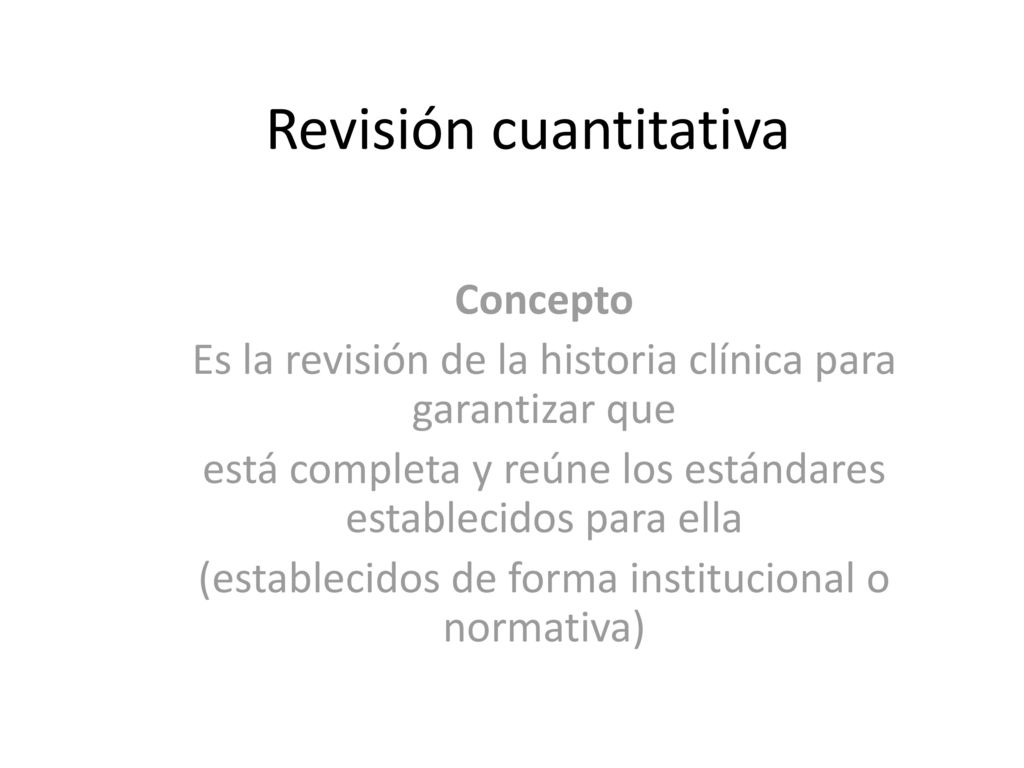 Revisión cuantitativa

Concepto
Es la revisión de la historia clínica para garantizar que
está completa y reúne los estándares establecidos para ella
(establecidos de forma institucional o normativa)